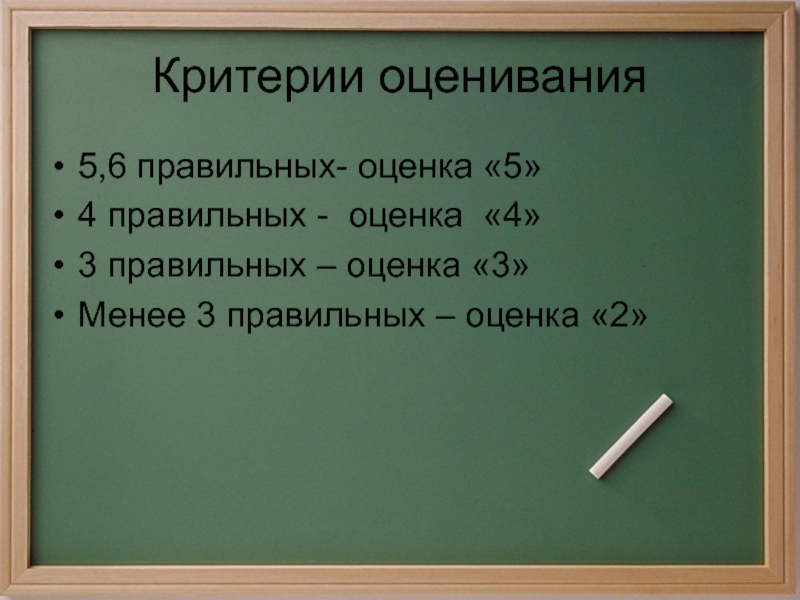 Критерии оценивания

• 5,6 правильных- оценка «5»
• 4 правильных - оценка «4»
• 3 правильных – оценка «3»
• Менее 3 правильных – оценка «2»